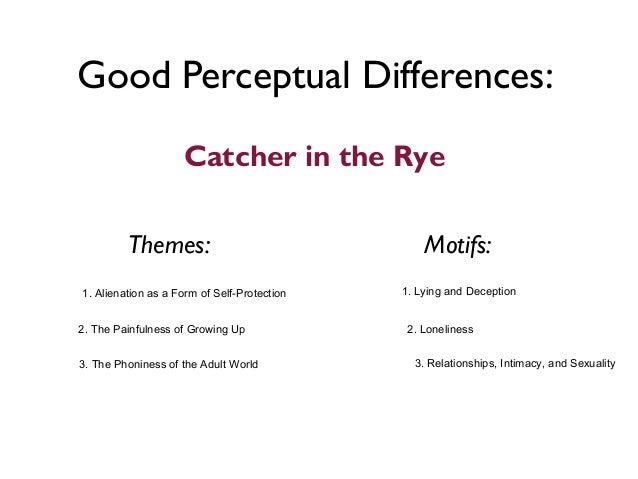 Good Perceptual Differences:

Catcher in the Rye

Themes:

1. Alienation as a Form of Self-Protection

2. The Painfulness of Growing Up

3. The Phoniness of the Adult World

Motifs:

1. Lying and Deception

2. Loneliness

3. Relationships, Intimacy, and Sexuality